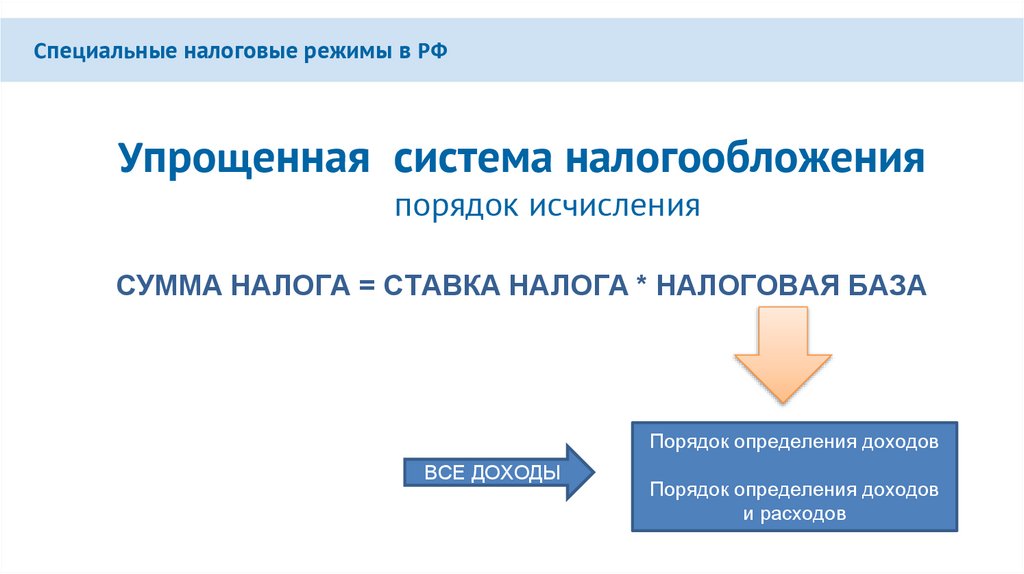 Специальные налоговые режимы в РФ

Упрощенная система налогообложения
порядок исчисления

СУММА НАЛОГА = СТАВКА НАЛОГА * НАЛОГОВАЯ БАЗА

ВСЕ ДОХОДЫ

Порядок определения доходов

Порядок определения доходов и расходов